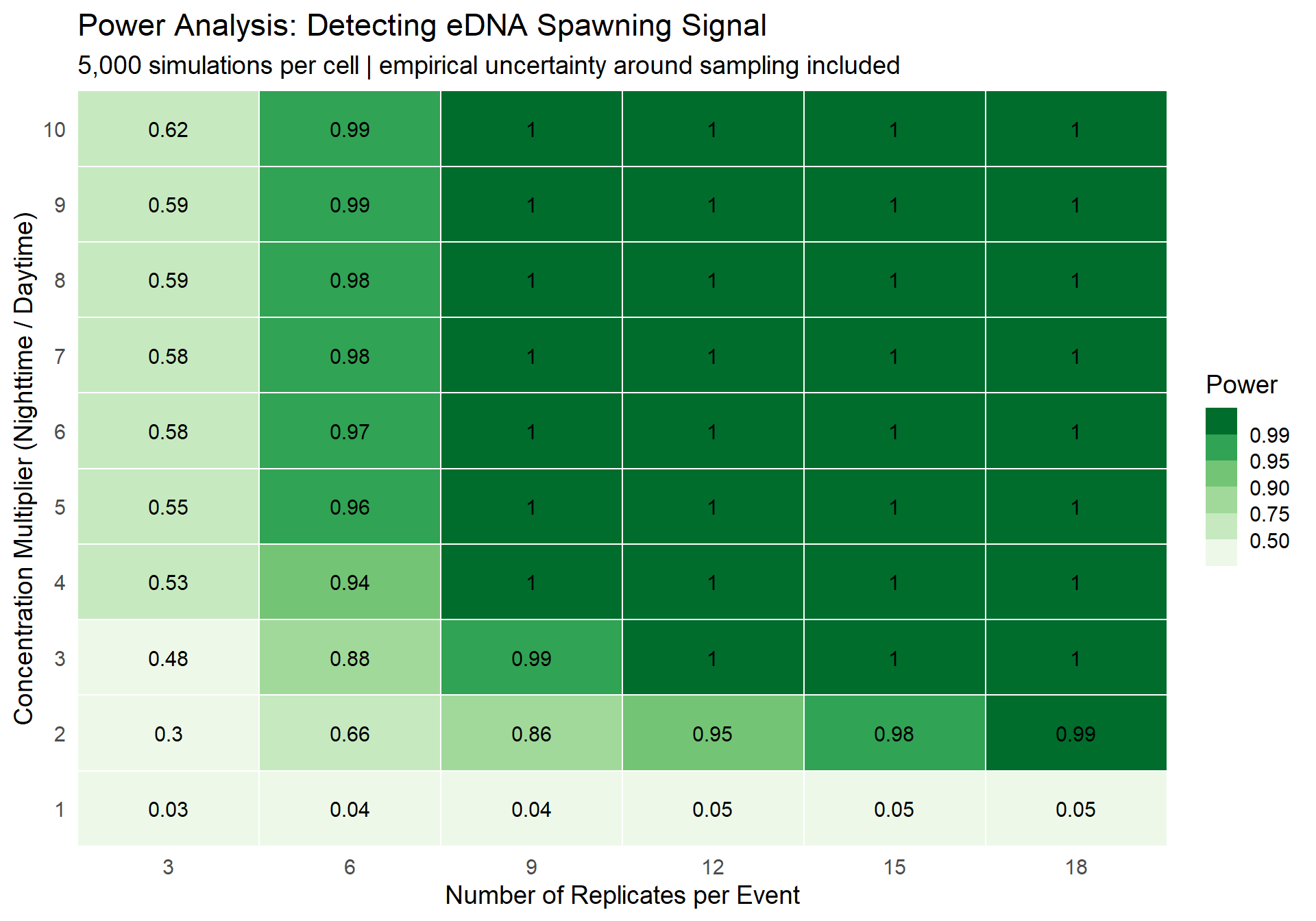 Power Analysis: Detecting eDNA Spawning Signal
5,000 simulations per cell | empirical uncertainty around sampling included

Concentration Multiplier (Nighttime / Daytime)

| | 3 | 6 | 9 | 12 | 15 | 18 |
|---|---|---|---|---|---|---|
| 10 | 0.62 | 0.99 | 1 | 1 | 1 | 1 |
| 9 | 0.59 | 0.99 | 1 | 1 | 1 | 1 |
| 8 | 0.59 | 0.98 | 1 | 1 | 1 | 1 |
| 7 | 0.58 | 0.98 | 1 | 1 | 1 | 1 |
| 6 | 0.58 | 0.97 | 1 | 1 | 1 | 1 |
| 5 | 0.55 | 0.96 | 1 | 1 | 1 | 1 |
| 4 | 0.53 | 0.94 | 1 | 1 | 1 | 1 |
| 3 | 0.48 | 0.88 | 0.99 | 1 | 1 | 1 |
| 2 | 0.3 | 0.66 | 0.86 | 0.95 | 0.98 | 0.99 |
| 1 | 0.03 | 0.04 | 0.04 | 0.05 | 0.05 | 0.05 |

Number of Replicates per Event

Power
0.99
0.95
0.90
0.75
0.50